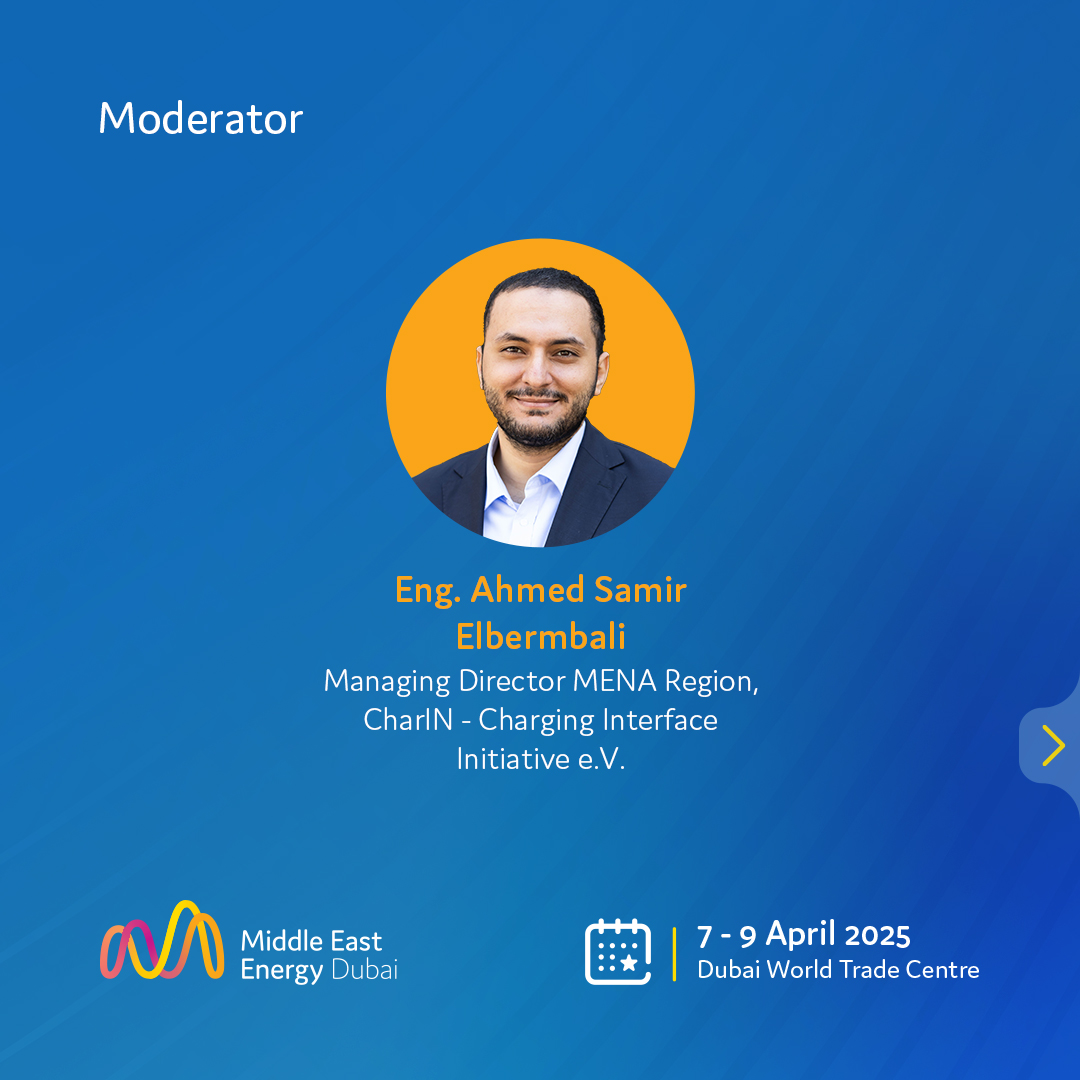 Moderator

Eng. Ahmed Samir Elbermbali
Managing Director MENA Region, CharIN - Charging Interface Initiative e.V.

Middle East Energy Dubai

7 - 9 April 2025
Dubai World Trade Centre